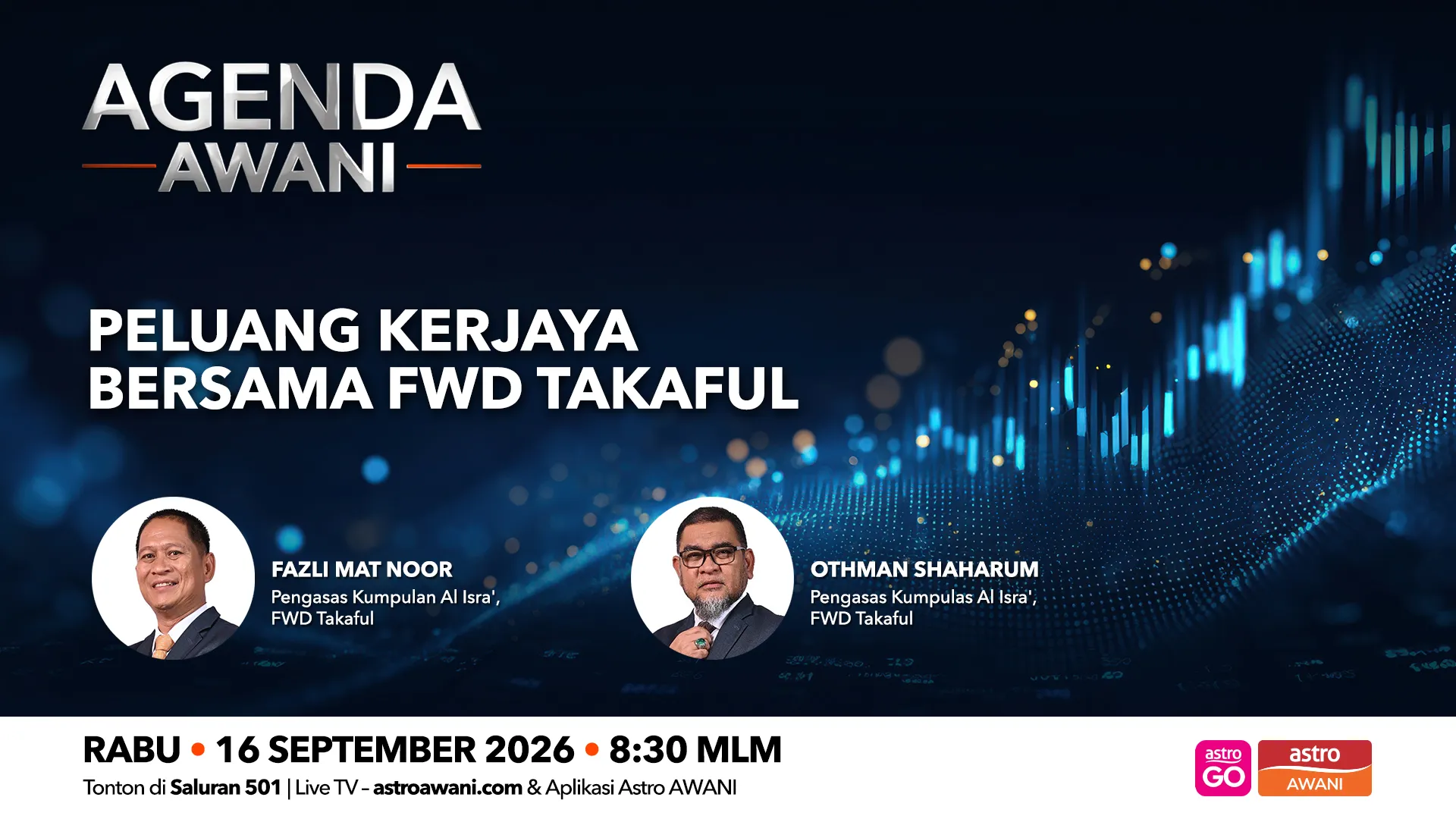 AGENDA AWANI

PELUANG KERJAYA BERSAMA FWD TAKAFUL

FAZLI MAT NOOR
Pengasas Kumpulan Al Isra', FWD Takaful

OTHMAN SHAHARUM
Pengasas Kumpulas Al Isra', FWD Takaful

RABU • 16 SEPTEMBER 2026 • 8:30 MLM
Tonton di Saluran 501 | Live TV – astroawani.com & Aplikasi Astro AWANI

astro GO
astro AWANI